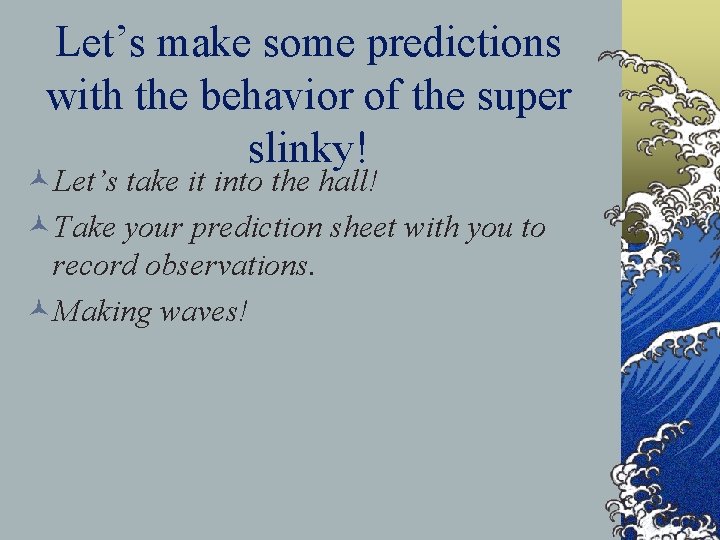 Let’s make some predictions with the behavior of the super slinky!

Let’s take it into the hall!

Take your prediction sheet with you to record observations.

Making waves!